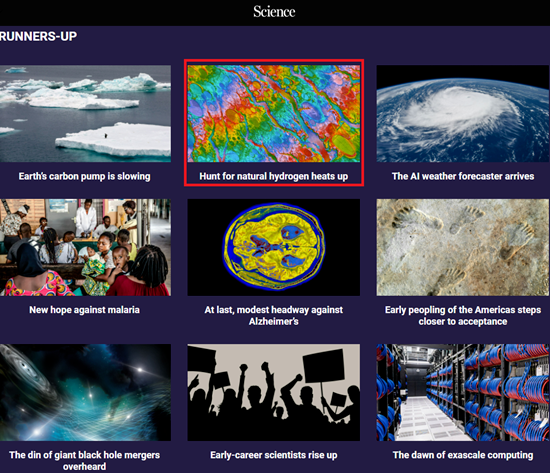 Science

RUNNERS-UP

Earth's carbon pump is slowing

Hunt for natural hydrogen heats up

The AI weather forecaster arrives

New hope against malaria

At last, modest headway against Alzheimer's

Early peopling of the Americas steps closer to acceptance

The din of giant black hole mergers overheard

Early-career scientists rise up

The dawn of exascale computing